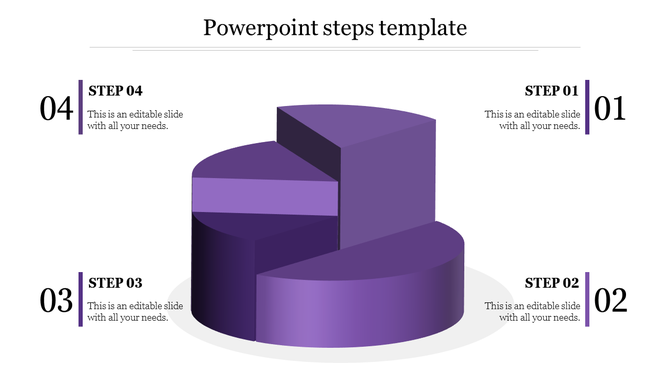 Powerpoint steps template

04
STEP 04
This is an editable slide with all your needs.

STEP 01
This is an editable slide with all your needs.
01

03
STEP 03
This is an editable slide with all your needs.

STEP 02
This is an editable slide with all your needs.
02